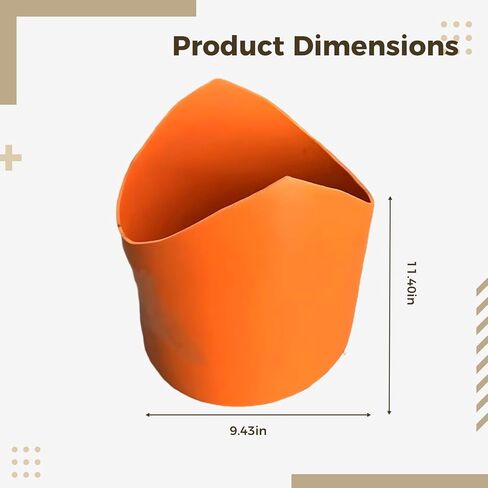 Product Dimensions

11.40in

9.43in